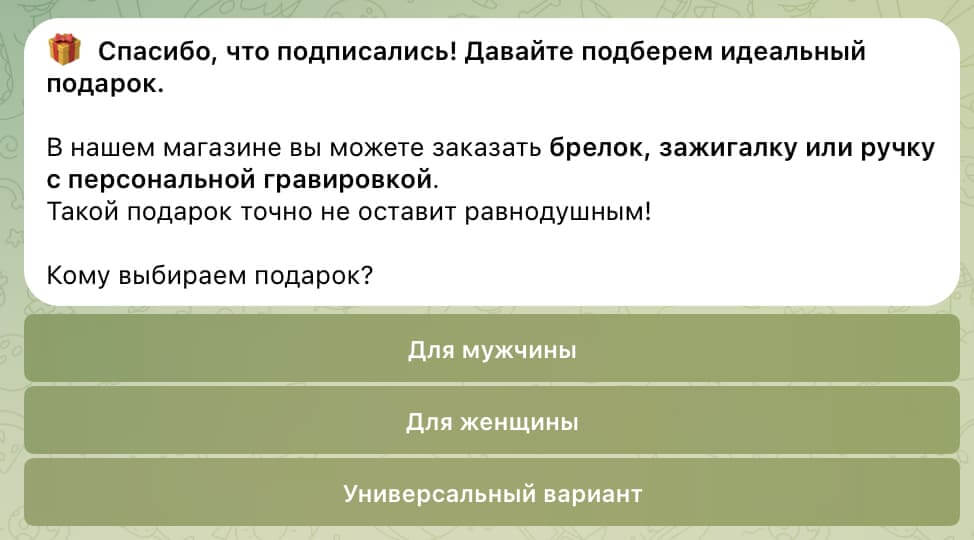 🎁 Спасибо, что подписались! Давайте подберем идеальный подарок.

В нашем магазине вы можете заказать брелок, зажигалку или ручку с персональной гравировкой.
Такой подарок точно не оставит равнодушным!

Кому выбираем подарок?

Для мужчины

Для женщины

Универсальный вариант